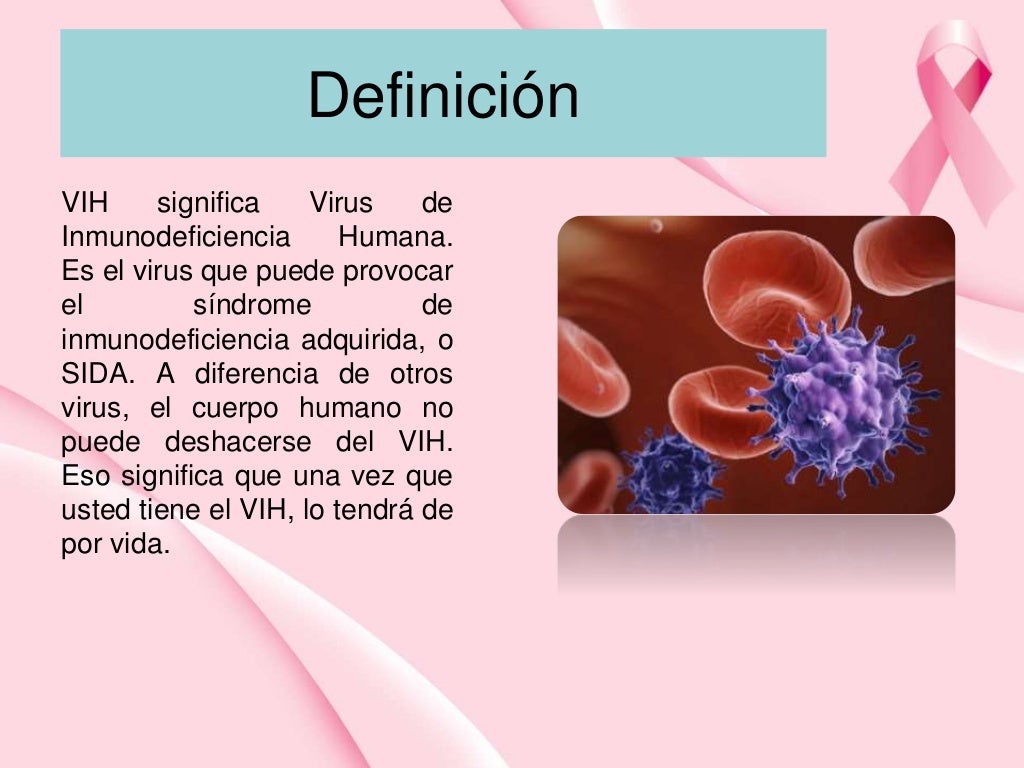 Definición

VIH significa Virus de Inmunodeficiencia Humana. Es el virus que puede provocar el síndrome de inmunodeficiencia adquirida, o SIDA. A diferencia de otros virus, el cuerpo humano no puede deshacerse del VIH. Eso significa que una vez que usted tiene el VIH, lo tendrá de por vida.